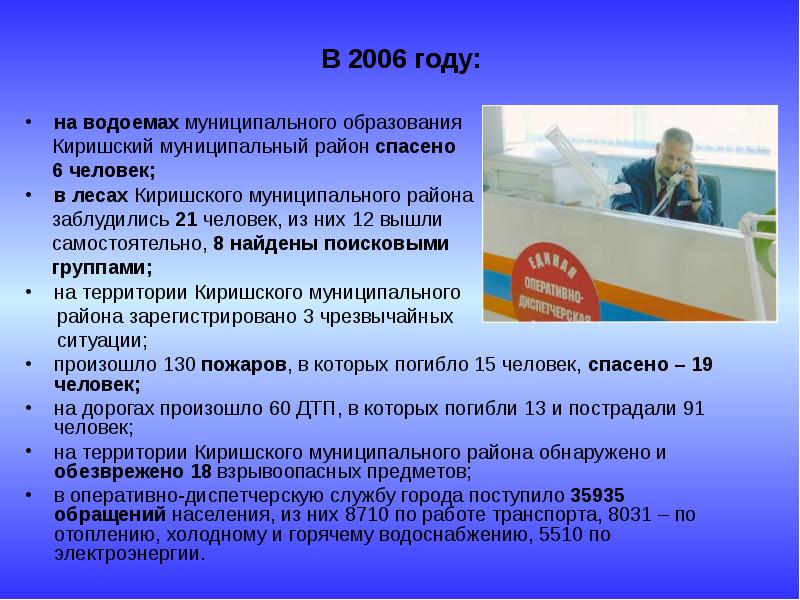 В 2006 году:

• на водоемах муниципального образования Киришский муниципальный район спасено 6 человек;
• в лесах Киришского муниципального района заблудились 21 человек, из них 12 вышли самостоятельно, 8 найдены поисковыми группами;
• на территории Киришского муниципального района зарегистрировано 3 чрезвычайных ситуации;
• произошло 130 пожаров, в которых погибло 15 человек, спасено – 19 человек;
• на дорогах произошло 60 ДТП, в которых погибли 13 и пострадали 91 человек;
• на территории Киришского муниципального района обнаружено и обезврежено 18 взрывоопасных предметов;
• в оперативно-диспетчерскую службу города поступило 35935 обращений населения, из них 8710 по работе транспорта, 8031 – по отоплению, холодному и горячему водоснабжению, 5510 по электроэнергии.

ЕДИНАЯ ОПЕРАТИВНО-ДИСПЕТЧЕРСКАЯ